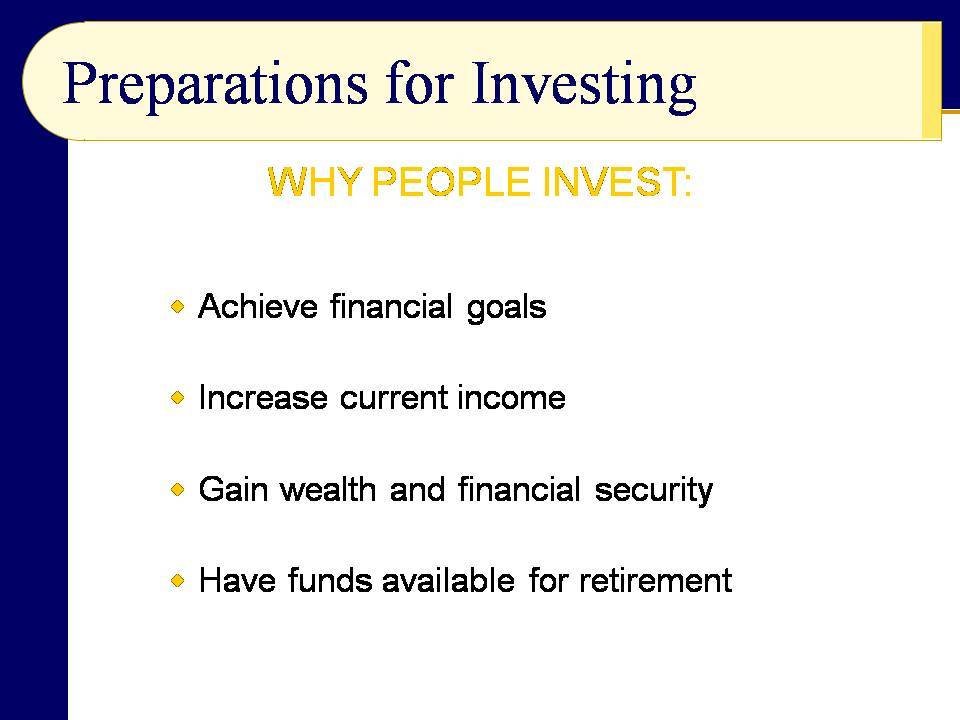 Preparations for Investing

WHY PEOPLE INVEST:

- Achieve financial goals
- Increase current income
- Gain wealth and financial security
- Have funds available for retirement